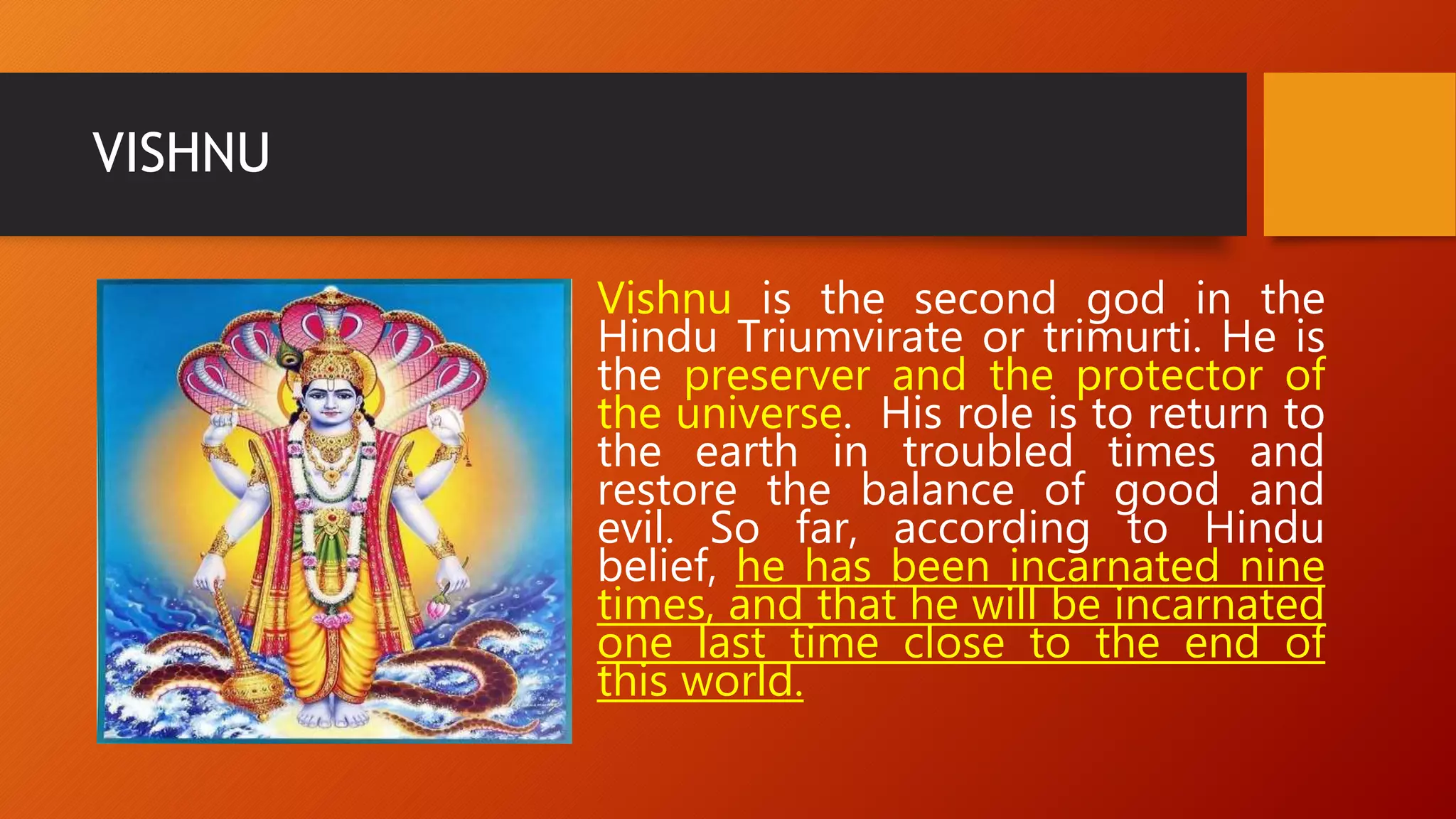 VISHNU

Vishnu is the second god in the Hindu Triumvirate or trimurti. He is the preserver and the protector of the universe. His role is to return to the earth in troubled times and restore the balance of good and evil. So far, according to Hindu belief, he has been incarnated nine times, and that he will be incarnated one last time close to the end of this world.